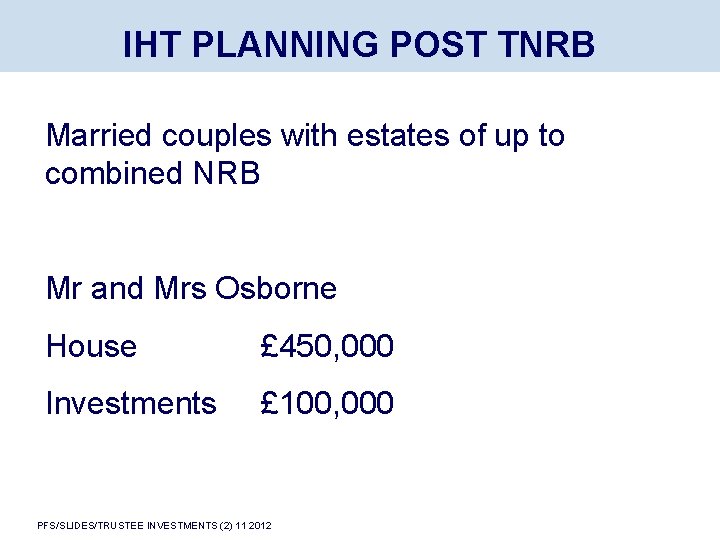 IHT PLANNING POST TNRB

Married couples with estates of up to combined NRB

Mr and Mrs Osborne

House £450,000

Investments £100,000

PFS/SLIDES/TRUSTEE INVESTMENTS (2) 11 2012